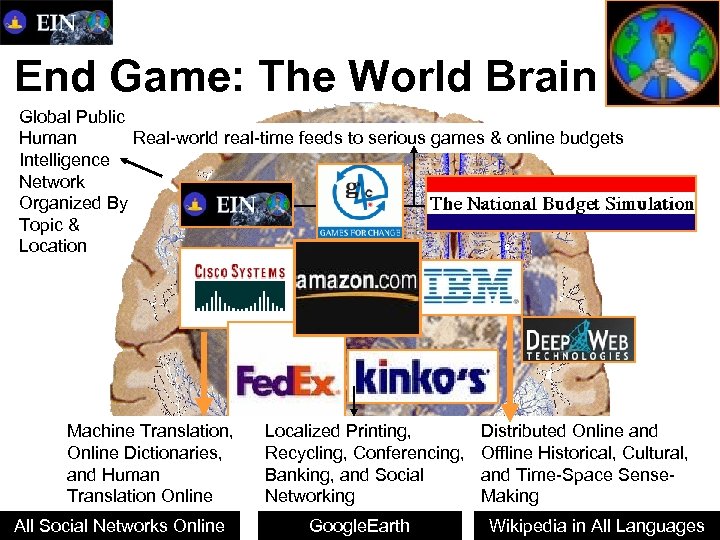 EIN

End Game: The World Brain

Global Public Human Intelligence Network Organized By Topic & Location

Real-world real-time feeds to serious games & online budgets

EIN

g4c
GAMES FOR CHANGE

The National Budget Simulation

CISCO SYSTEMS

amazon.com

IBM

DEEP WEB TECHNOLOGIES

FedEx

kinko's

Machine Translation, Online Dictionaries, and Human Translation Online

Localized Printing, Recycling, Conferencing, Banking, and Social Networking

Distributed Online and Offline Historical, Cultural, and Time-Space Sense-Making

All Social Networks Online

GoogleEarth

Wikipedia in All Languages